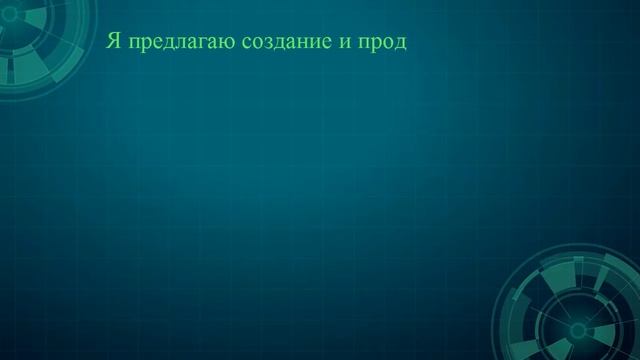 Я предлагаю создание и прод